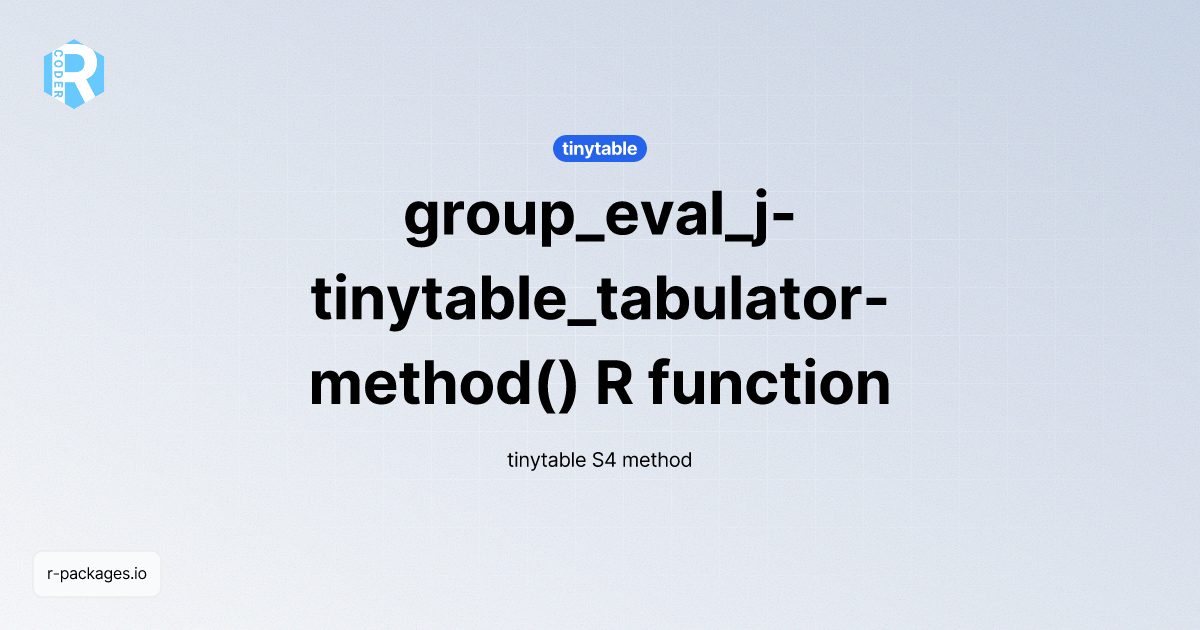 R CODER

tinytable

group_eval_j-tinytable_tabulator-method() R function

tinytable S4 method

r-packages.io